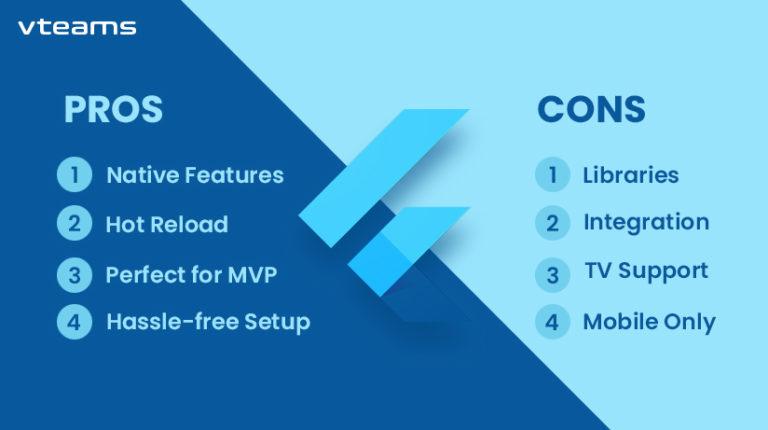 vteams

PROS

1 Native Features

2 Hot Reload

3 Perfect for MVP

4 Hassle-free Setup

CONS

1 Libraries

2 Integration

3 TV Support

4 Mobile Only